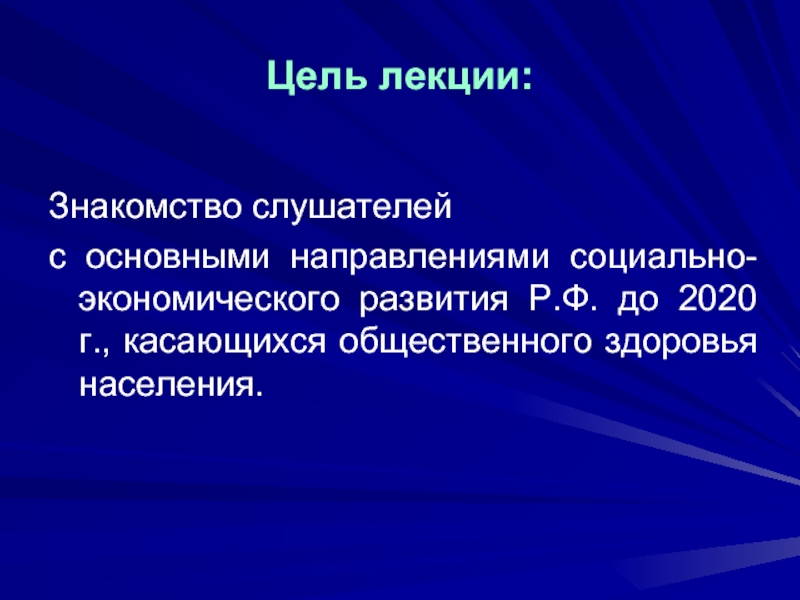 Цель лекции:

Знакомство слушателей

с основными направлениями социально-экономического развития Р.Ф. до 2020 г., касающихся общественного здоровья населения.